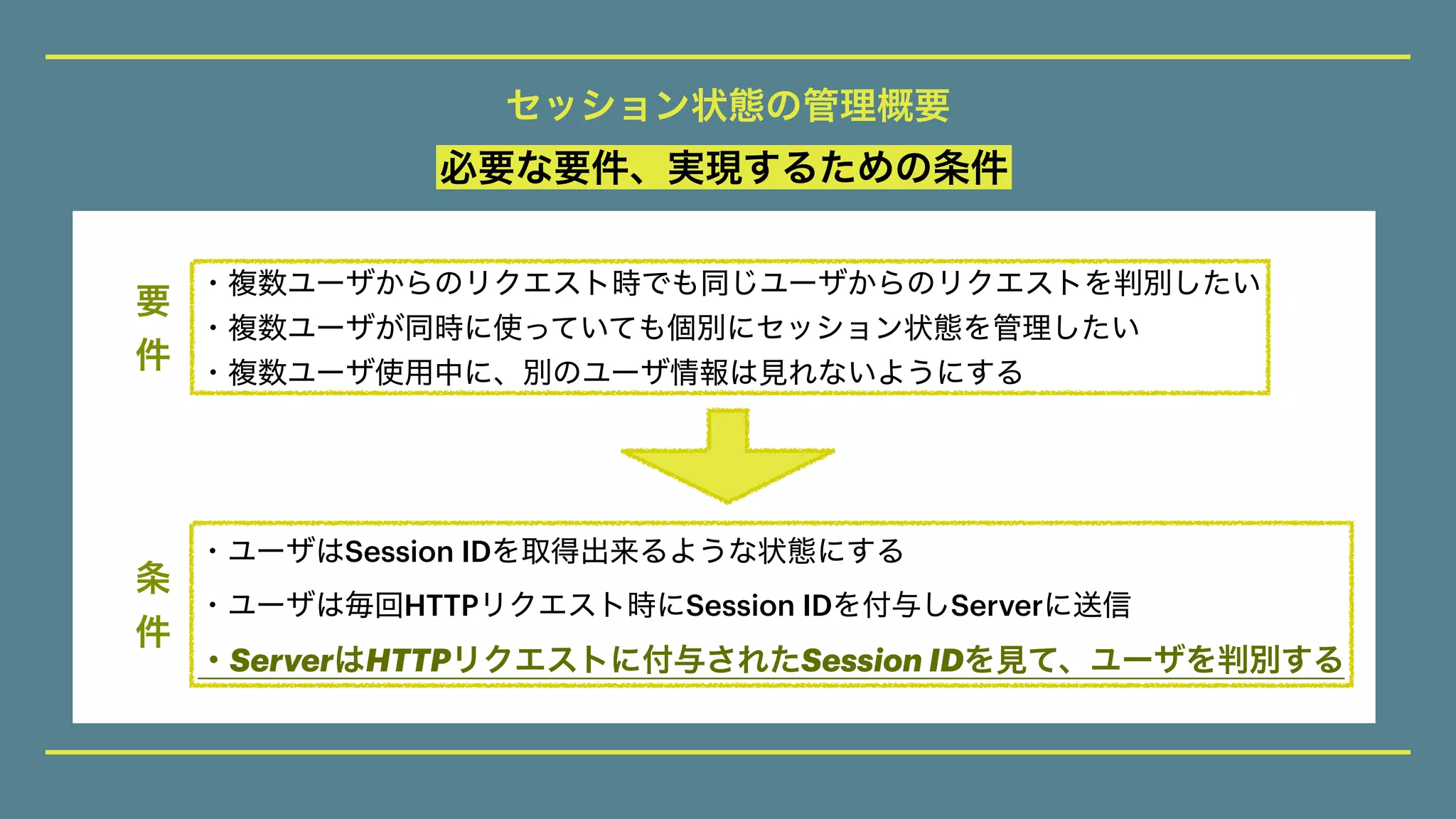 セッション状態の管理概要

必要な要件、実現するための条件

要件

・複数ユーザからのリクエスト時でも同じユーザからのリクエストを判別したい
・複数ユーザが同時に使っていても個別にセッション状態を管理したい
・複数ユーザ使用中に、別のユーザ情報は見れないようにする

条件

・ユーザはSession IDを取得出来るような状態にする
・ユーザは毎回HTTPリクエスト時にSession IDを付与しServerに送信
・ServerはHTTPリクエストに付与されたSession IDを見て、ユーザを判別する